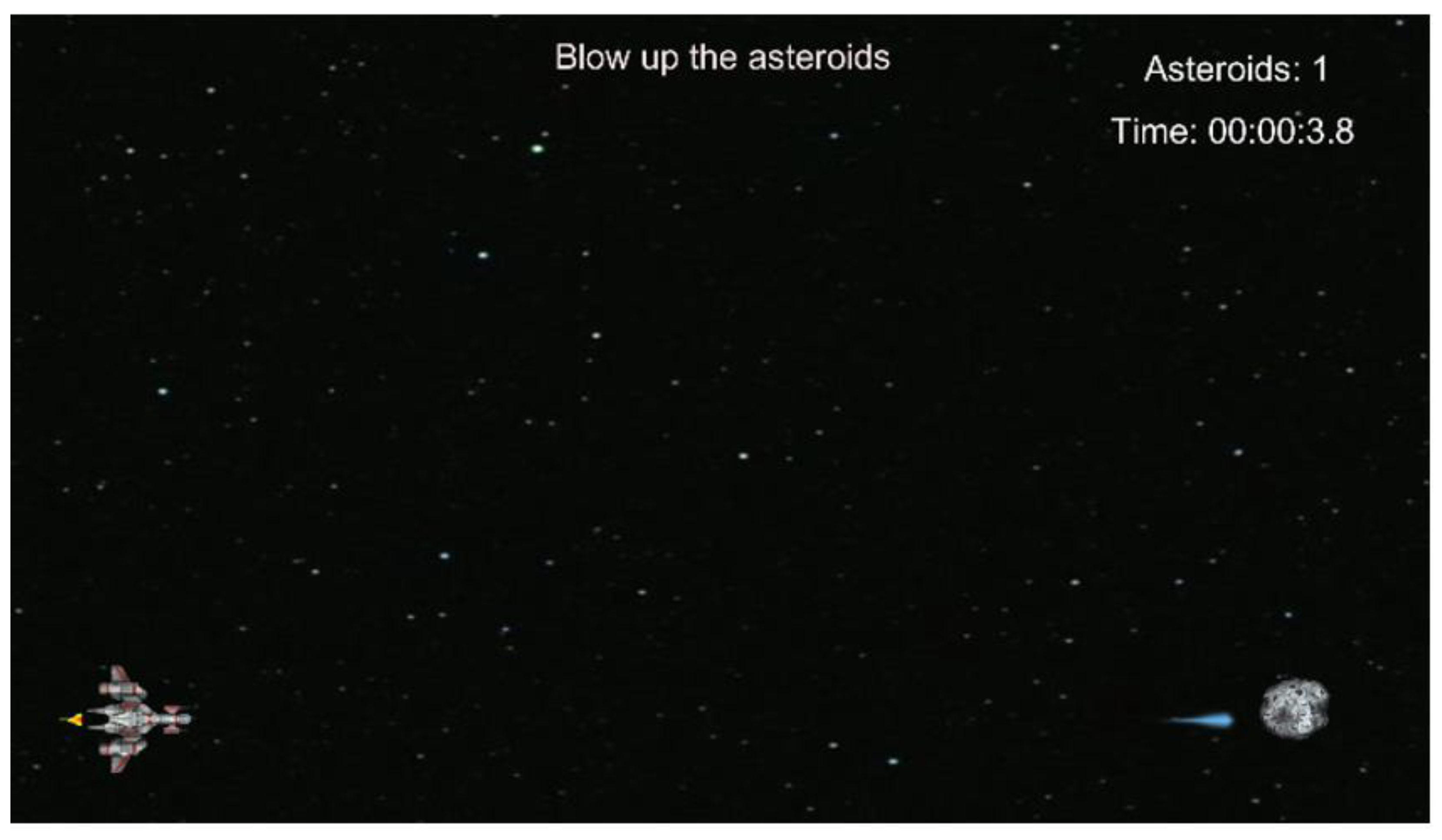 Blow up the asteroids

Asteroids: 1

Time: 00:00:3.8